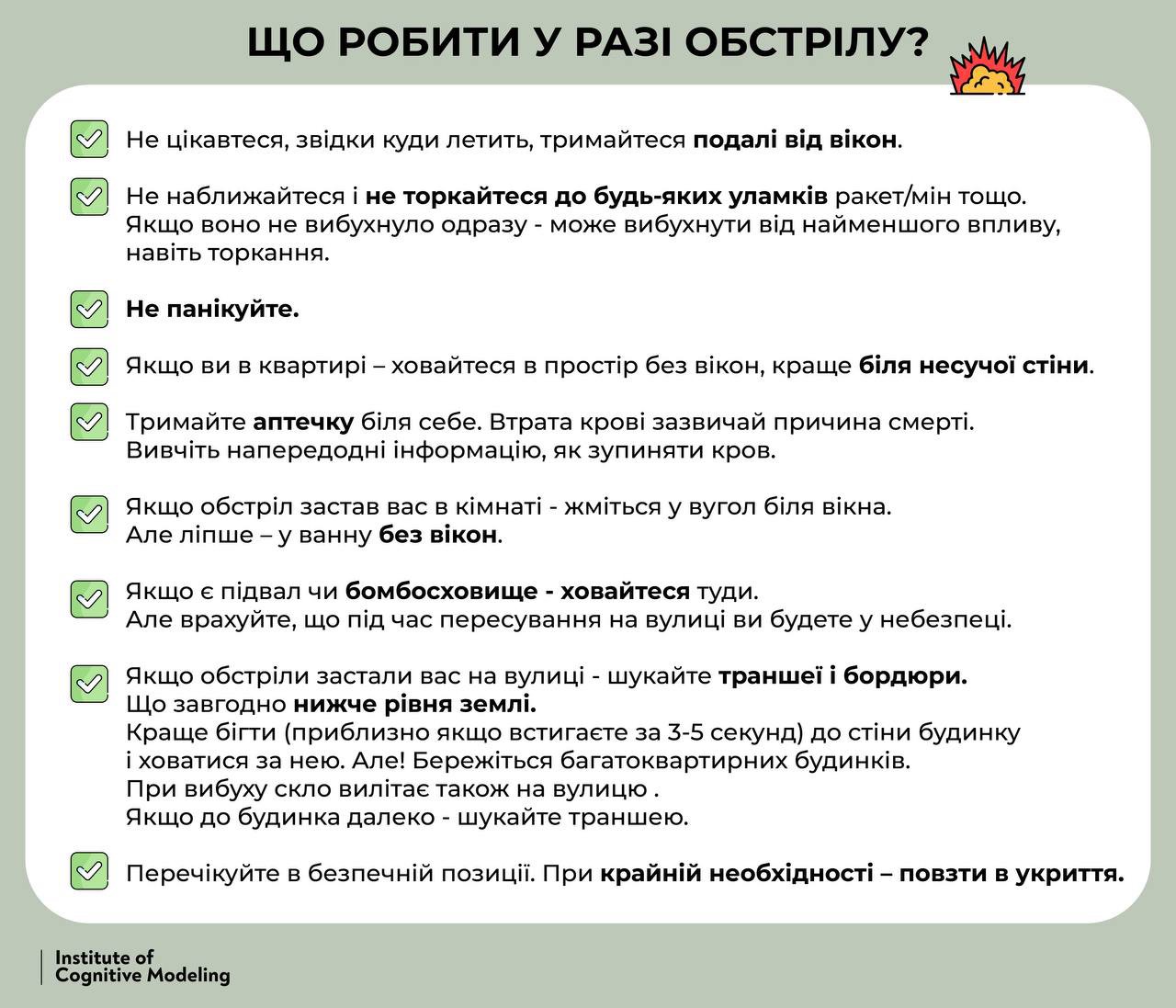 ЩО РОБИТИ У РАЗІ ОБСТРІЛУ?

Не цікавтеся, звідки куди летить, тримайтеся подалі від вікон.

Не наближайтеся і не торкайтеся до будь-яких уламків ракет/мін тощо. Якщо воно не вибухнуло одразу - може вибухнути від найменшого впливу, навіть торкання.

Не панікуйте.

Якщо ви в квартирі – ховайтеся в простір без вікон, краще біля несучої стіни.

Тримайте аптечку біля себе. Втрата крові зазвичай причина смерті. Вивчіть напередодні інформацію, як зупиняти кров.

Якщо обстріл застав вас в кімнаті - жміться у вугол біля вікна. Але ліпше – у ванну без вікон.

Якщо є підвал чи бомбосховище - ховайтеся туди. Але врахуйте, що під час пересування на вулиці ви будете у небезпеці.

Якщо обстріли застали вас на вулиці - шукайте траншеї і бордюри.
Що завгодно нижче рівня землі.
Краще бігти (приблизно якщо встигаєте за 3-5 секунд) до стіни будинку і ховатися за нею. Але! Бережіться багатоквартирних будинків.
При вибуху скло вилітає також на вулицю .
Якщо до будинка далеко - шукайте траншею.

Перечікуйте в безпечній позиції. При крайній необхідності – повзти в укриття.

Institute of Cognitive Modeling